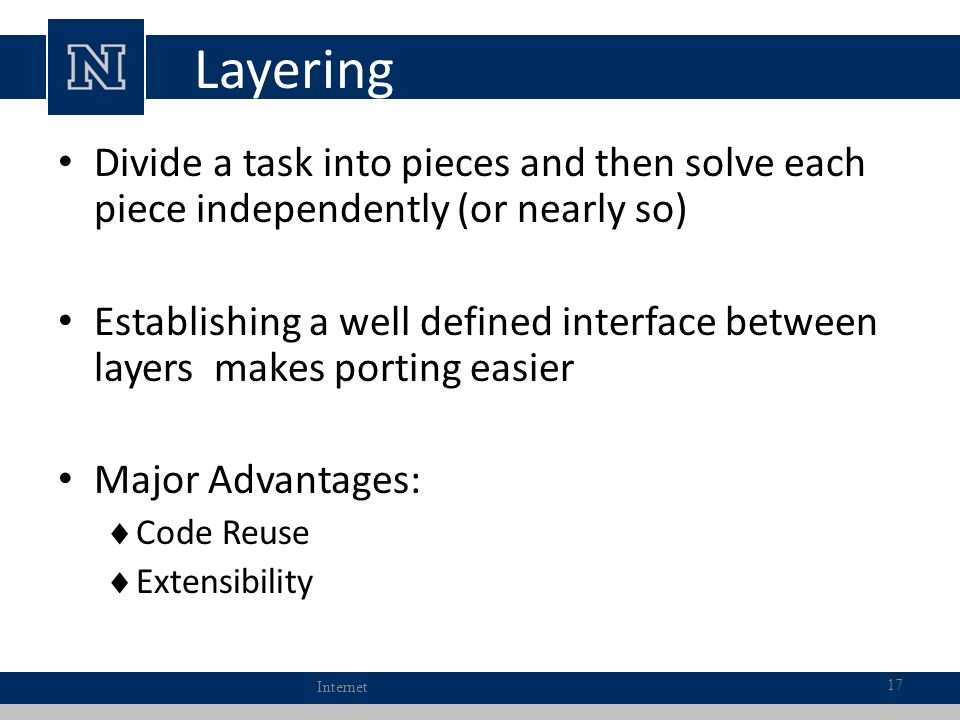 N

Layering

• Divide a task into pieces and then solve each piece independently (or nearly so)

• Establishing a well defined interface between layers makes porting easier

• Major Advantages:
♦ Code Reuse
♦ Extensibility

Internet

17